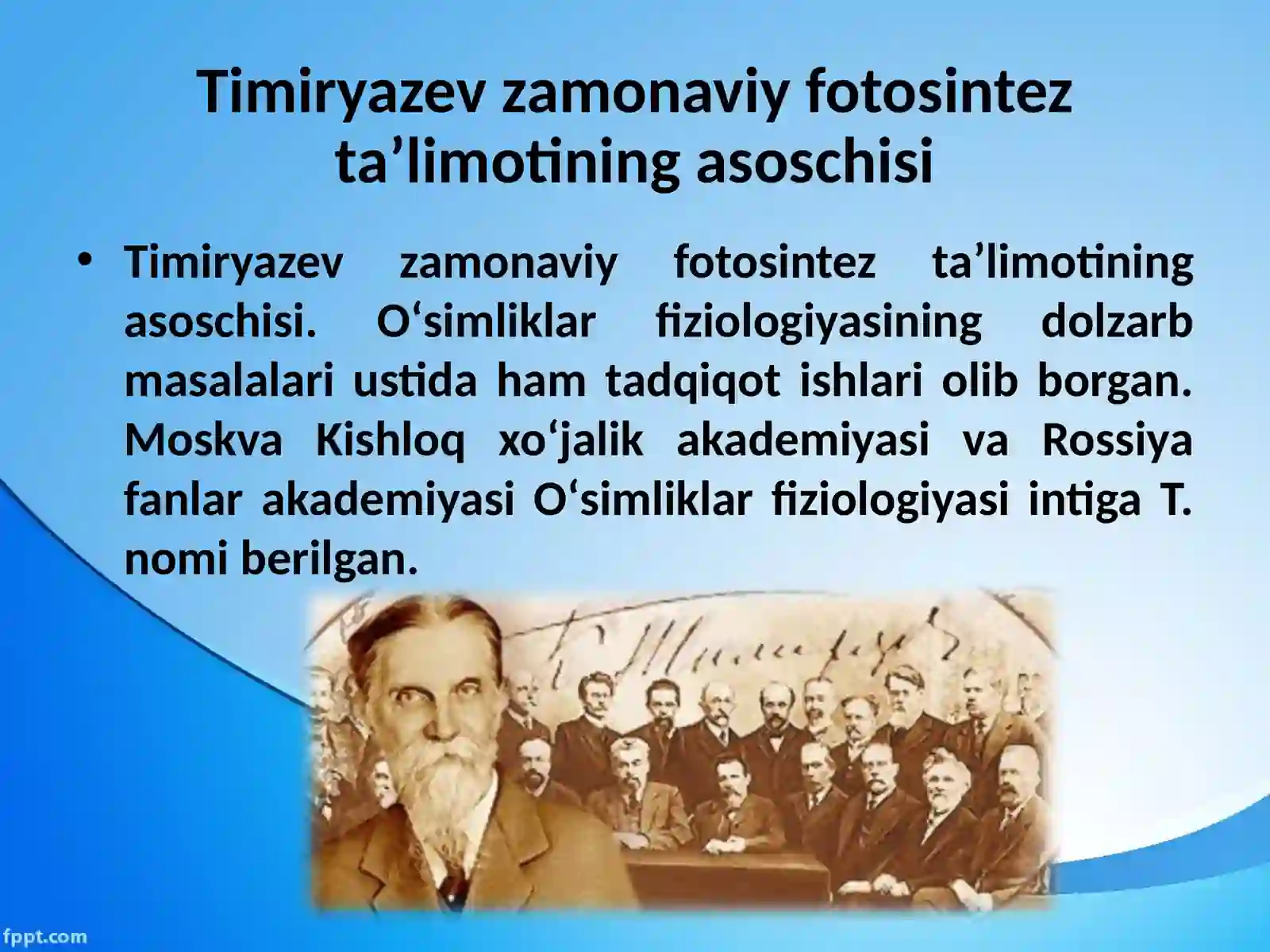 Timiryazev zamonaviy fotosintez ta’limotining asoschisi

• Timiryazev zamonaviy fotosintez ta’limotining asoschisi. O‘simliklar fiziologiyasining dolzarb masalalari ustida ham tadqiqot ishlari olib borgan. Moskva Kishloq xo‘jalik akademiyasi va Rossiya fanlar akademiyasi O‘simliklar fiziologiyasi intiga T. nomi berilgan.

fppt.com